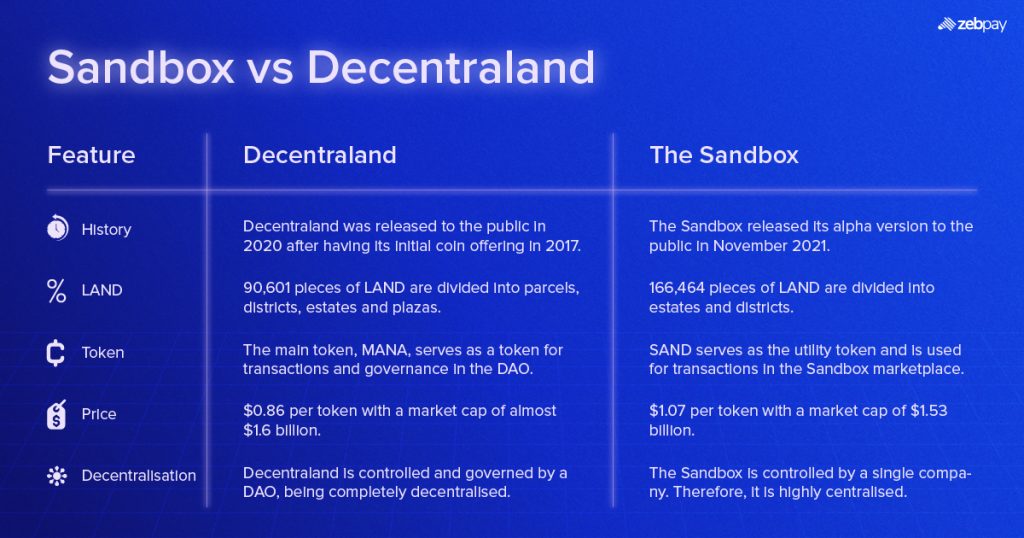 zebpay

Sandbox vs Decentraland

| Feature | Decentraland | The Sandbox |
|---|---|---|
| History | Decentraland was released to the public in 2020 after having its initial coin offering in 2017. | The Sandbox released its alpha version to the public in November 2021. |
| LAND | 90,601 pieces of LAND are divided into parcels, districts, estates and plazas. | 166,464 pieces of LAND are divided into estates and districts. |
| Token | The main token, MANA, serves as a token for transactions and governance in the DAO. | SAND serves as the utility token and is used for transactions in the Sandbox marketplace. |
| Price | \$0.86 per token with a market cap of almost \$1.6 billion. | \$1.07 per token with a market cap of \$1.53 billion. |
| Decentralisation | Decentraland is controlled and governed by a DAO, being completely decentralised. | The Sandbox is controlled by a single company. Therefore, it is highly centralised. |